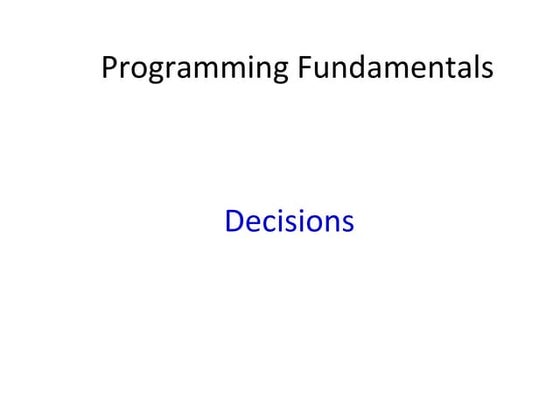 Programming Fundamentals

Decisions